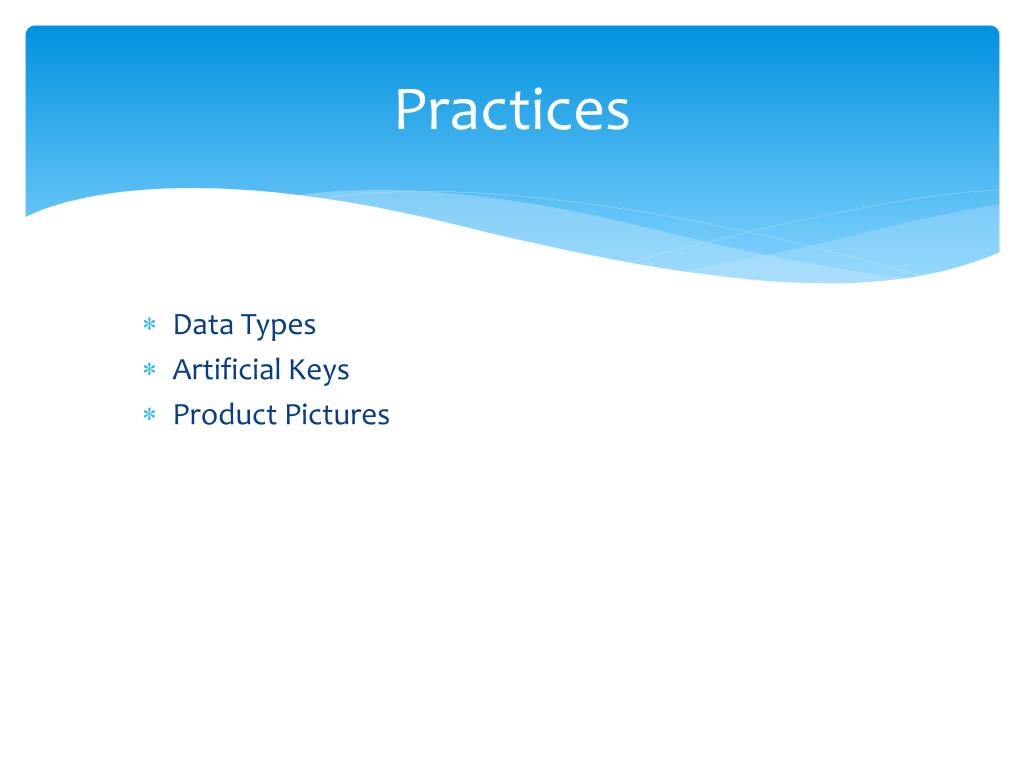 Practices

* Data Types
* Artificial Keys
* Product Pictures